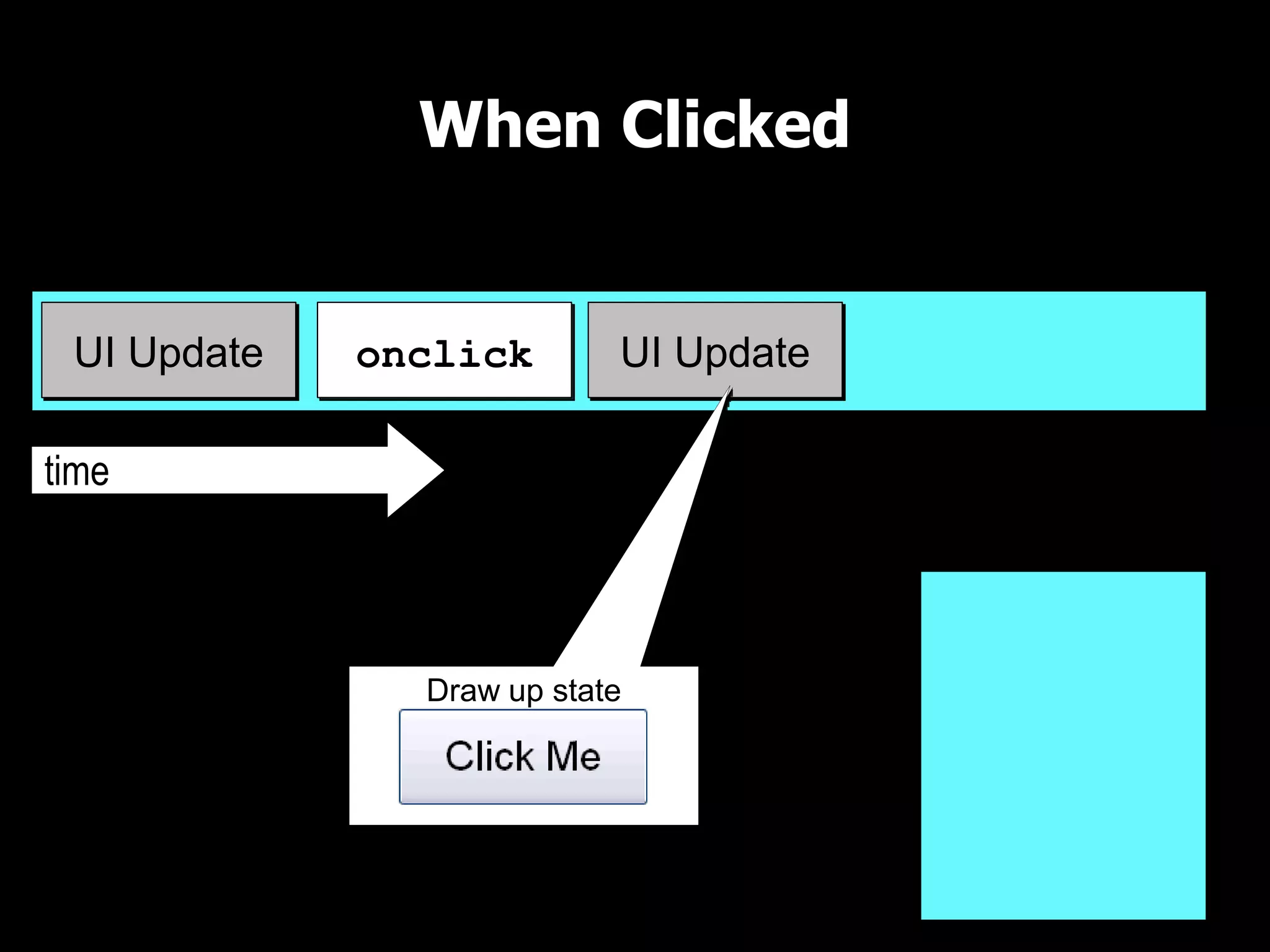 When Clicked

UI Update

onclick

UI Update

time

Draw up state

Click Me